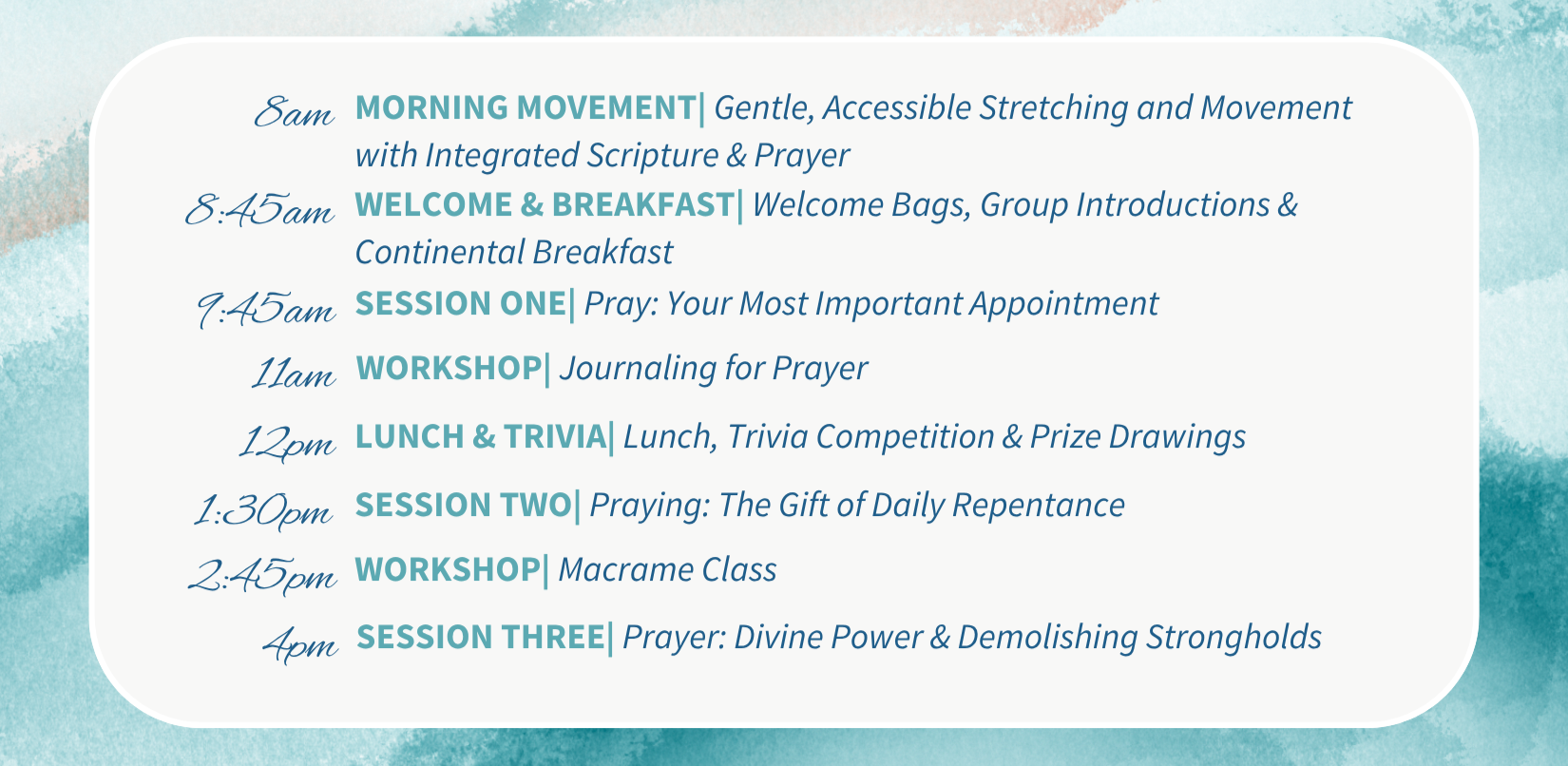 8am MORNING MOVEMENT| Gentle, Accessible Stretching and Movement with Integrated Scripture & Prayer

8:45am WELCOME & BREAKFAST| Welcome Bags, Group Introductions & Continental Breakfast

9:45am SESSION ONE| Pray: Your Most Important Appointment

11am WORKSHOP| Journaling for Prayer

12pm LUNCH & TRIVIA| Lunch, Trivia Competition & Prize Drawings

1:30pm SESSION TWO| Praying: The Gift of Daily Repentance

2:45pm WORKSHOP| Macrame Class

4pm SESSION THREE| Prayer: Divine Power & Demolishing Strongholds